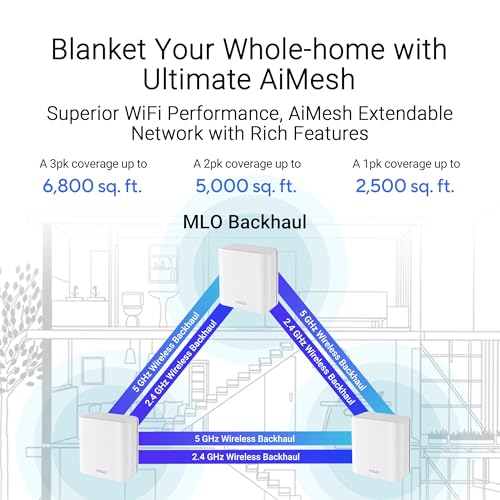 Blanket Your Whole-home with Ultimate AiMesh

Superior WiFi Performance, AiMesh Extendable Network with Rich Features

A 3pk coverage up to
6,800 sq. ft.

A 2pk coverage up to
5,000 sq. ft.

A 1pk coverage up to
2,500 sq. ft.

MLO Backhaul

5 GHz Wireless Backhaul
2.4 GHz Wireless Backhaul

5 GHz Wireless Backhaul
2.4 GHz Wireless Backhaul

5 GHz Wireless Backhaul
2.4 GHz Wireless Backhaul